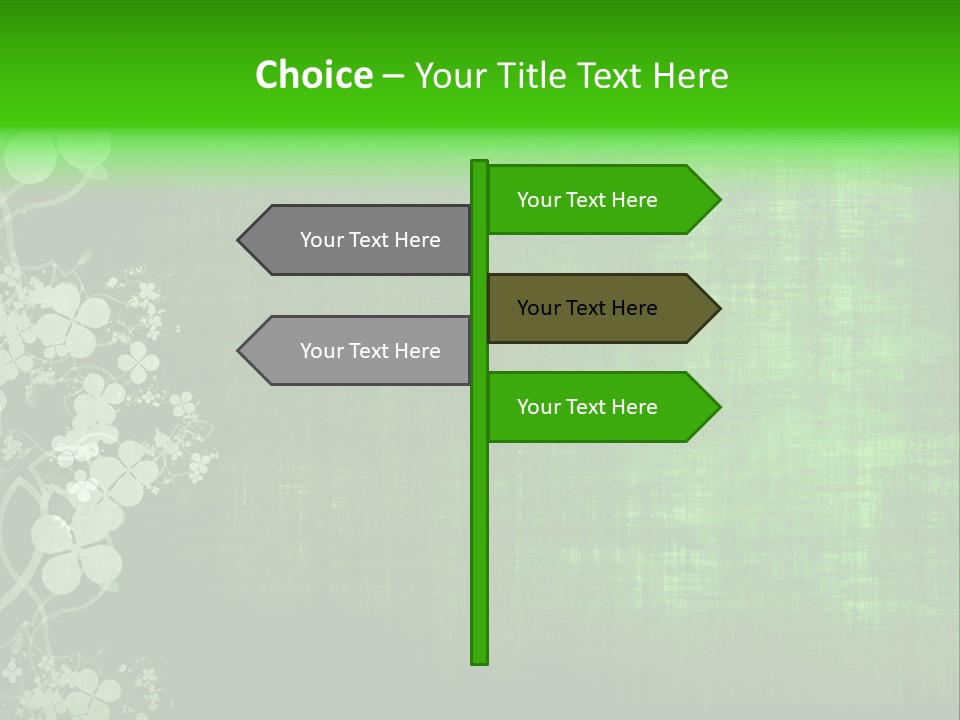 Choice – Your Title Text Here

Your Text Here

Your Text Here

Your Text Here

Your Text Here

Your Text Here